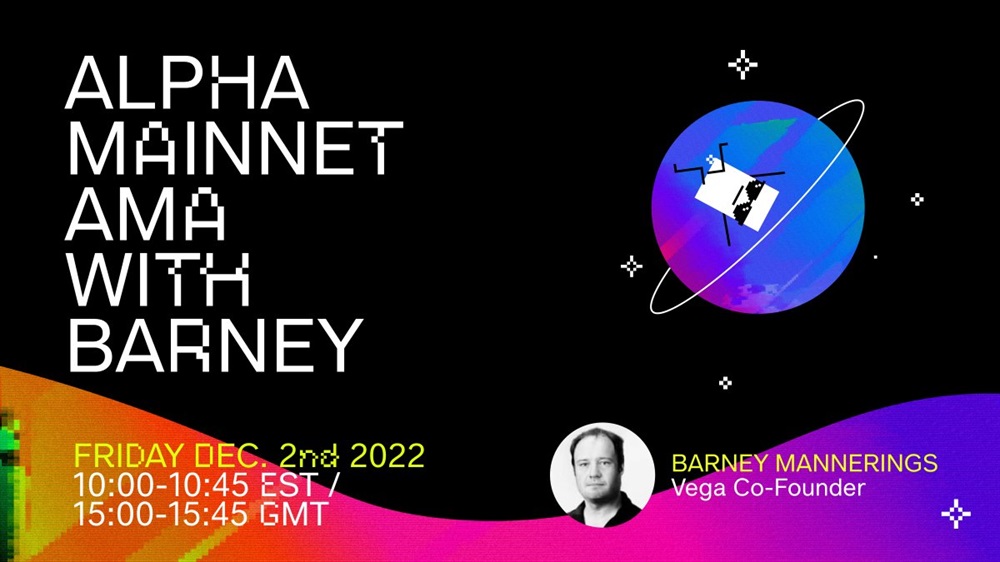 ALPHA MAINNET AMA WITH BARNEY

FRIDAY DEC. 2nd 2022
10:00-10:45 EST /
15:00-15:45 GMT

BARNEY MANNERINGS
Vega Co-Founder